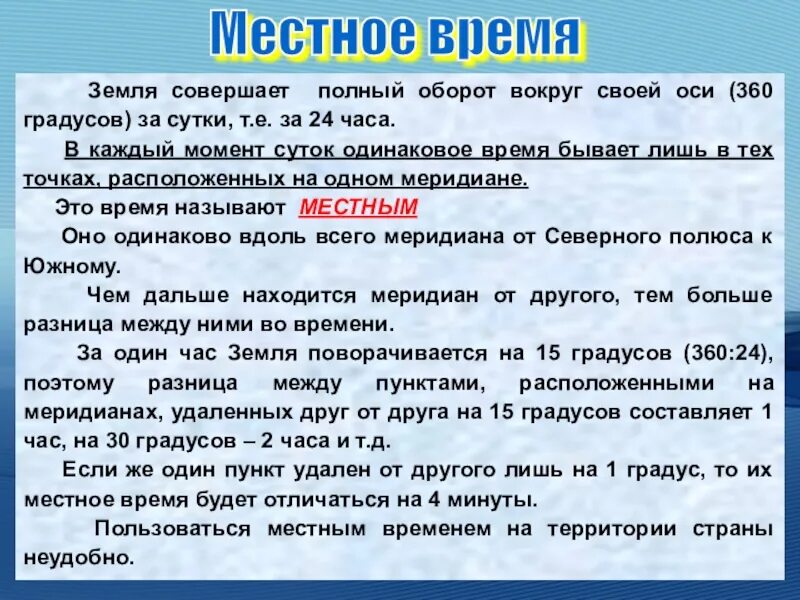 Местное время

Земля совершает полный оборот вокруг своей оси (360 градусов) за сутки, т.е. за 24 часа.

В каждый момент суток одинаковое время бывает лишь в тех точках, расположенных на одном меридиане.

Это время называют МЕСТНЫМ

Оно одинаково вдоль всего меридиана от Северного полюса к Южному.

Чем дальше находится меридиан от другого, тем больше разница между ними во времени.

За один час Земля поворачивается на 15 градусов (360:24), поэтому разница между пунктами, расположенными на меридианах, удаленных друг от друга на 15 градусов составляет 1 час, на 30 градусов – 2 часа и т.д.

Если же один пункт удален от другого лишь на 1 градус, то их местное время будет отличаться на 4 минуты.

Пользоваться местным временем на территории страны неудобно.